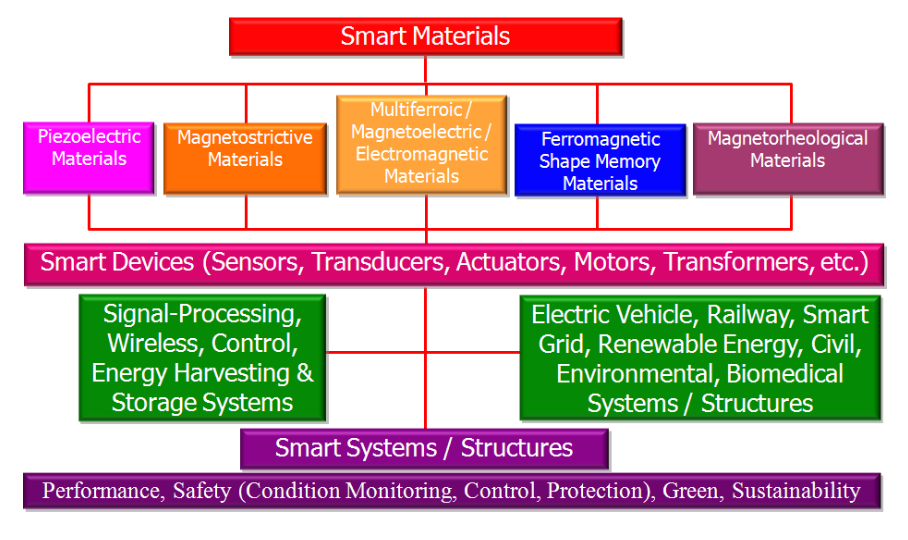 Smart Materials

Piezoelectric Materials

Magnetostrictive Materials

Multiferroic / Magnetoelectric / Electromagnetic Materials

Ferromagnetic Shape Memory Materials

Magnetorheological Materials

Smart Devices (Sensors, Transducers, Actuators, Motors, Transformers, etc.)

Signal-Processing, Wireless, Control, Energy Harvesting & Storage Systems

Electric Vehicle, Railway, Smart Grid, Renewable Energy, Civil, Environmental, Biomedical Systems / Structures

Smart Systems / Structures

Performance, Safety (Condition Monitoring, Control, Protection), Green, Sustainability